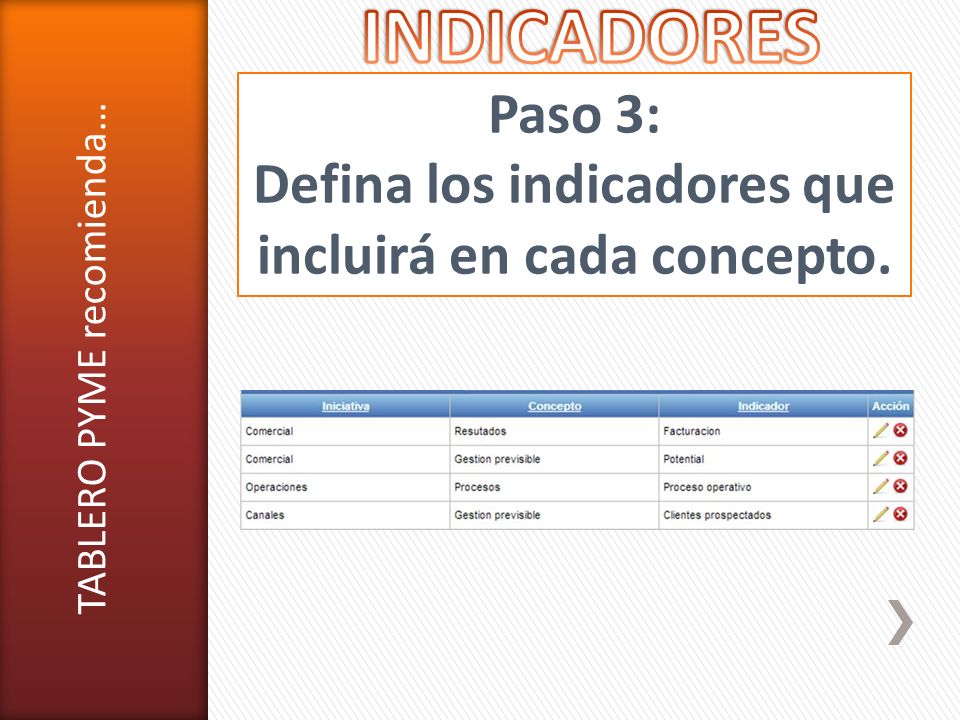 TABLERO PYME recomienda…

INDICADORES

Paso 3:
Defina los indicadores que incluirá en cada concepto.

| Iniciativa | Concepto | Indicador | Acción |
|---|---|---|---|
| Comercial | Resutados | Facturacion | |
| Comercial | Gestion previsible | Potential | |
| Operaciones | Procesos | Proceso operativo | |
| Canales | Gestion previsible | Clientes prospectados | |